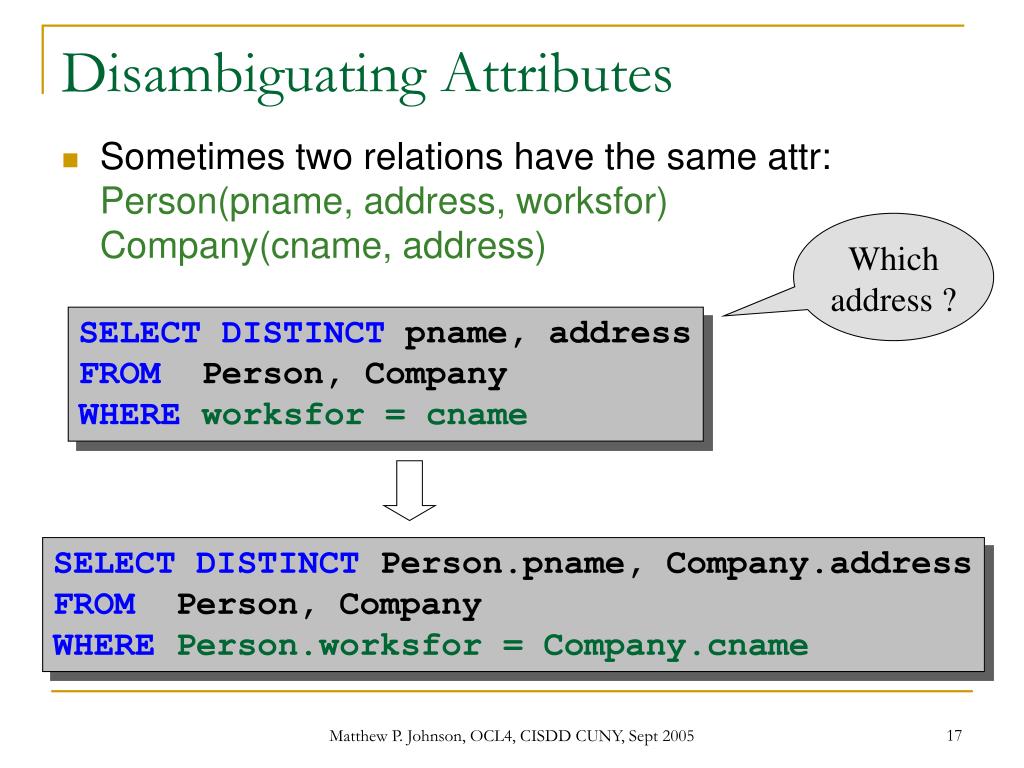 Disambiguating Attributes

Sometimes two relations have the same attr:
Person(pname, address, worksfor)
Company(cname, address)

Which address ?

SELECT DISTINCT pname, address
FROM Person, Company
WHERE worksfor = cname

SELECT DISTINCT Person.pname, Company.address
FROM Person, Company
WHERE Person.worksfor = Company.cname

Matthew P. Johnson, OCL4, CISDD CUNY, Sept 2005

17